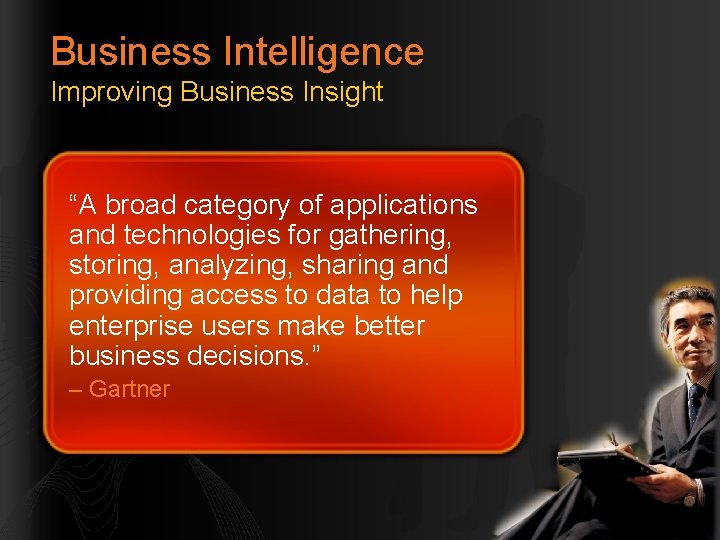 Business Intelligence
Improving Business Insight

“A broad category of applications and technologies for gathering, storing, analyzing, sharing and providing access to data to help enterprise users make better business decisions.”
– Gartner